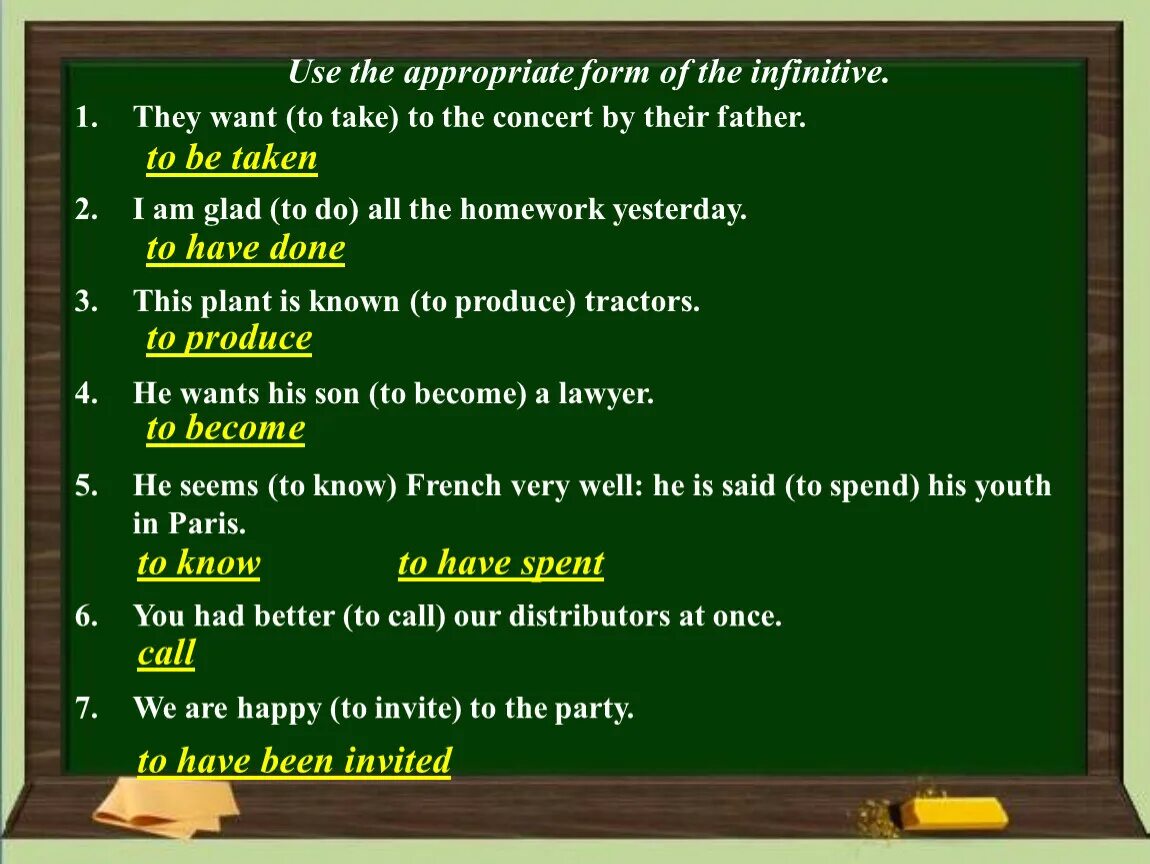 Use the appropriate form of the infinitive.

1. They want (to take) to the concert by their father.
to be taken

2. I am glad (to do) all the homework yesterday.
to have done

3. This plant is known (to produce) tractors.
to produce

4. He wants his son (to become) a lawyer.
to become

5. He seems (to know) French very well: he is said (to spend) his youth in Paris.
to know to have spent

6. You had better (to call) our distributors at once.
call

7. We are happy (to invite) to the party.
to have been invited